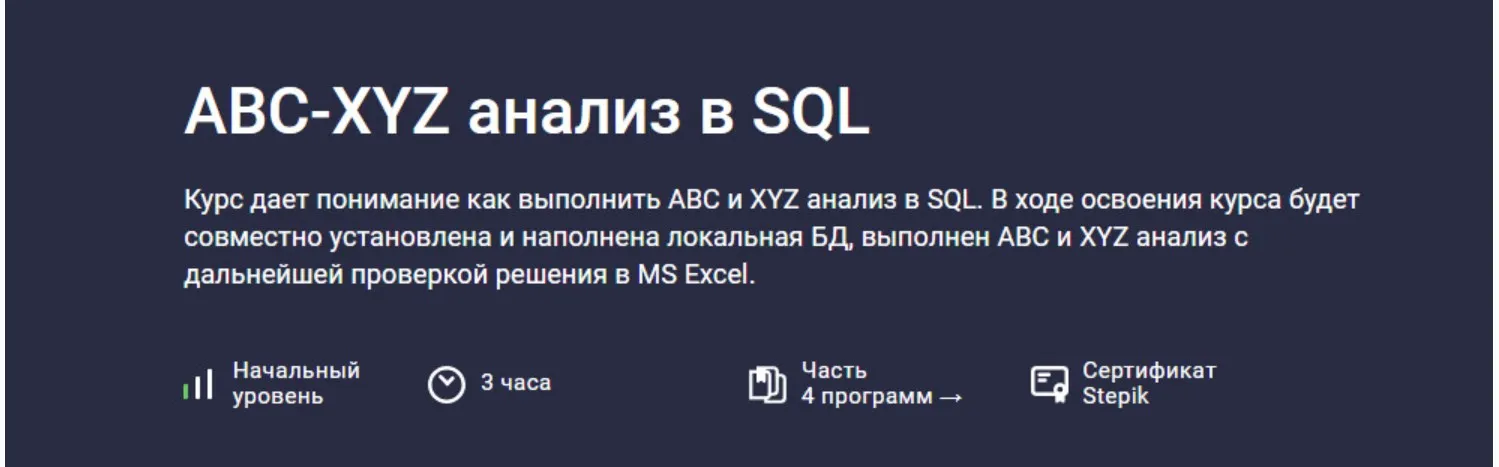 ABC-XYZ анализ в SQL

Курс дает понимание как выполнить ABC и XYZ анализ в SQL. В ходе освоения курса будет совместно установлена и наполнена локальная БД, выполнен ABC и XYZ анализ с дальнейшей проверкой решения в MS Excel.

Начальный уровень

3 часа

Часть 4 программ →

Сертификат Stepik